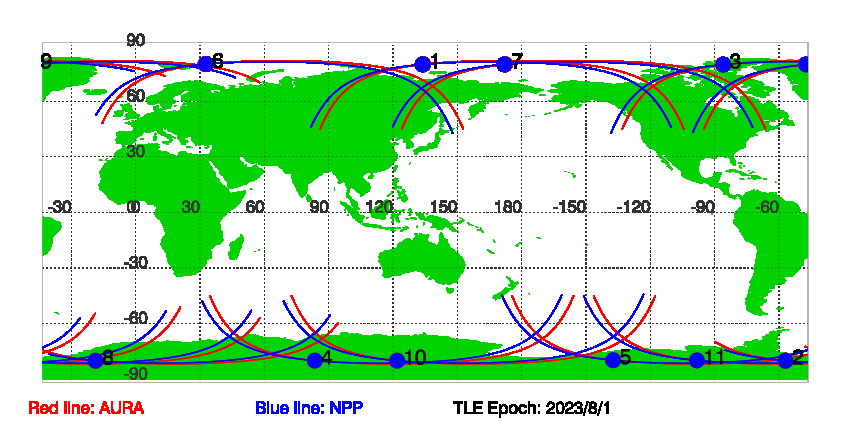 90
9
6
1
7
3
60
30
-30
0
30
60
90
120
150
180
-150
-120
-90
-60
-30
-60
8
4
10
5
11
2
-90

Red line: AURA
Blue line: NPP
TLE Epoch: 2023/8/1